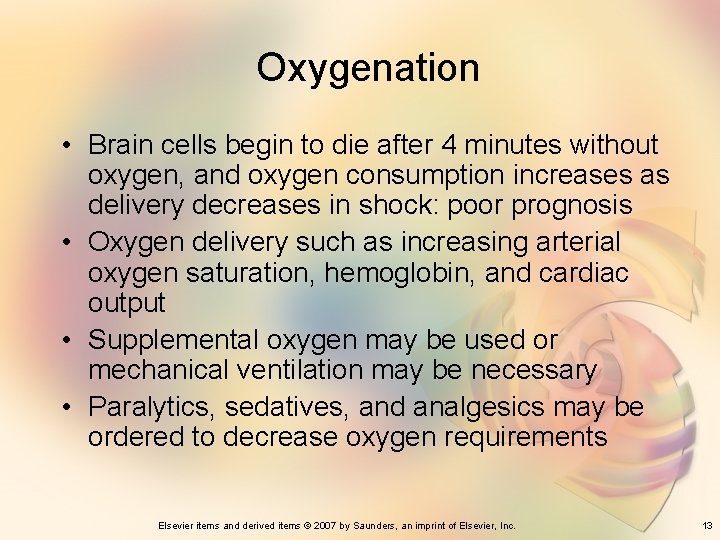 Oxygenation

• Brain cells begin to die after 4 minutes without oxygen, and oxygen consumption increases as delivery decreases in shock: poor prognosis
• Oxygen delivery such as increasing arterial oxygen saturation, hemoglobin, and cardiac output
• Supplemental oxygen may be used or mechanical ventilation may be necessary
• Paralytics, sedatives, and analgesics may be ordered to decrease oxygen requirements

Elsevier items and derived items © 2007 by Saunders, an imprint of Elsevier, Inc.

13